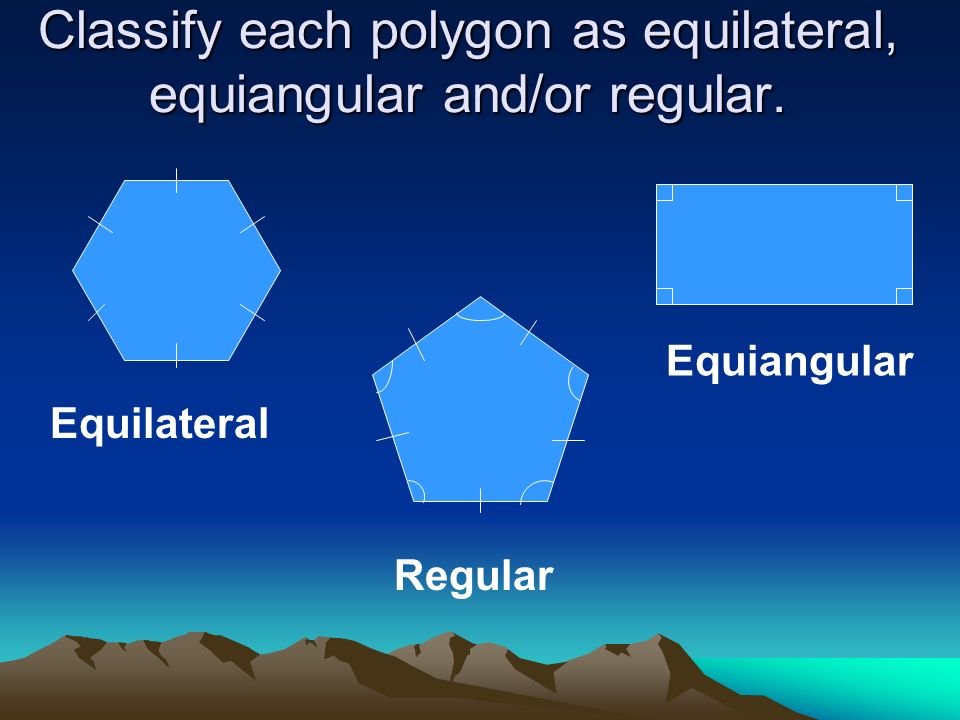 Classify each polygon as equilateral, equiangular and/or regular.

Equilateral

Regular

Equiangular